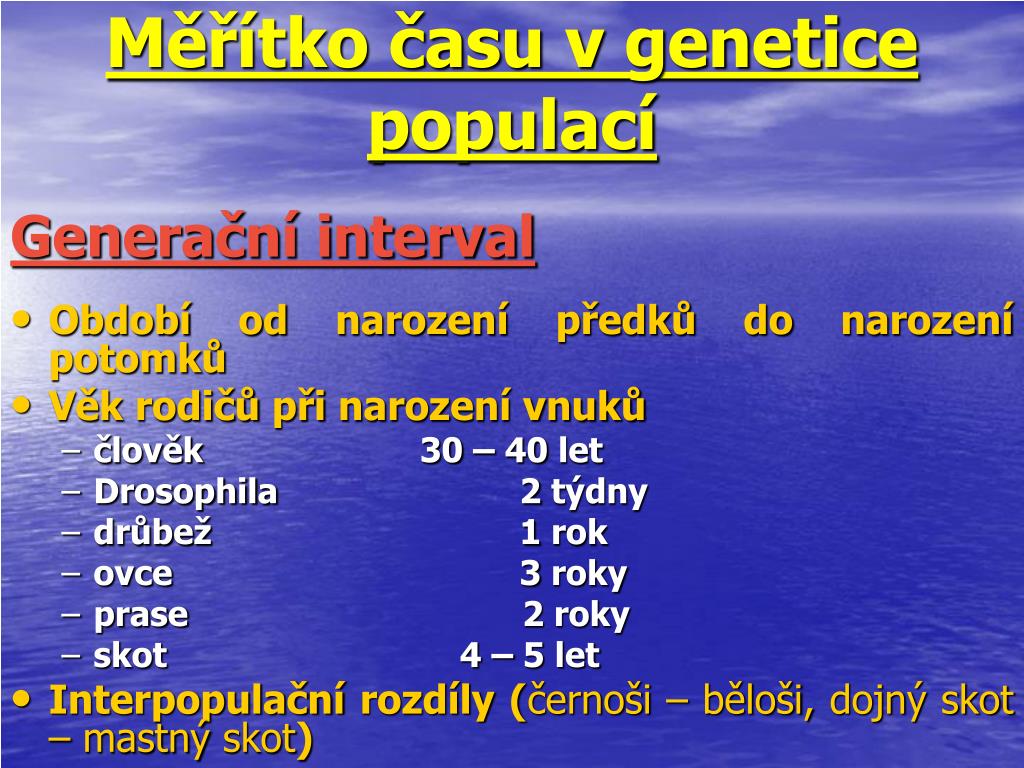 Měřítko času v genetice populací

Generační interval

• Období od narození předků do narození potomků
• Věk rodičů při narození vnuků
– člověk 30 – 40 let
– Drosophila 2 týdny
– drůbež 1 rok
– ovce 3 roky
– prase 2 roky
– skot 4 – 5 let
• Interpopulační rozdíly (černoši – běloši, dojný skot – mastný skot)